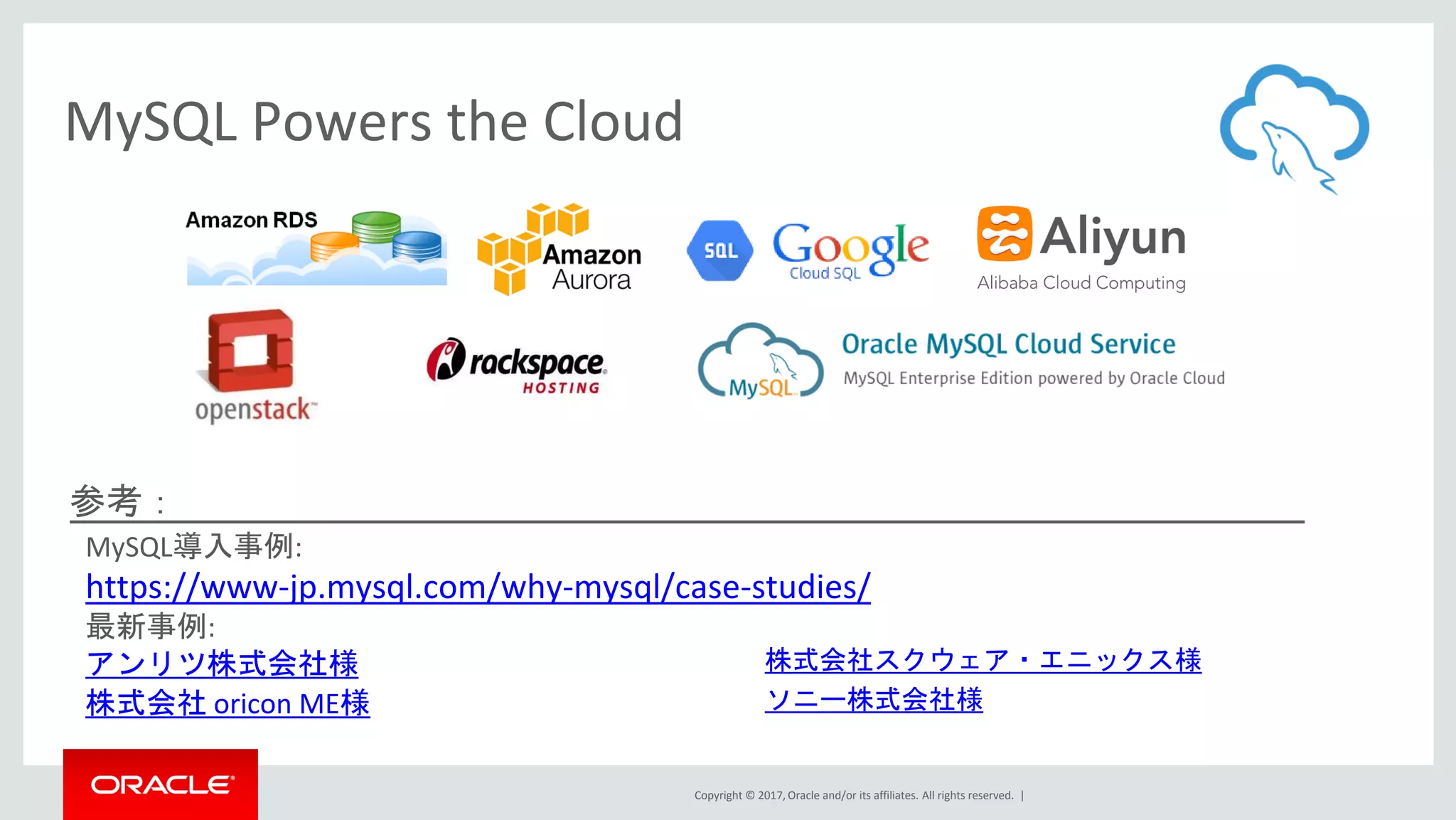 MySQL Powers the Cloud

Amazon RDS

Amazon Aurora

SQL Google Cloud SQL

Aliyun
Alibaba Cloud Computing

openstack™

rackspace HOSTING

MySQL

Oracle MySQL Cloud Service
MySQL Enterprise Edition powered by Oracle Cloud

参考：

MySQL導入事例:
https://www-jp.mysql.com/why-mysql/case-studies/
最新事例:
アンリツ株式会社様
株式会社 oricon ME様

株式会社スクウェア・エニックス様
ソニー株式会社様

ORACLE

Copyright © 2017, Oracle and/or its affiliates. All rights reserved. |